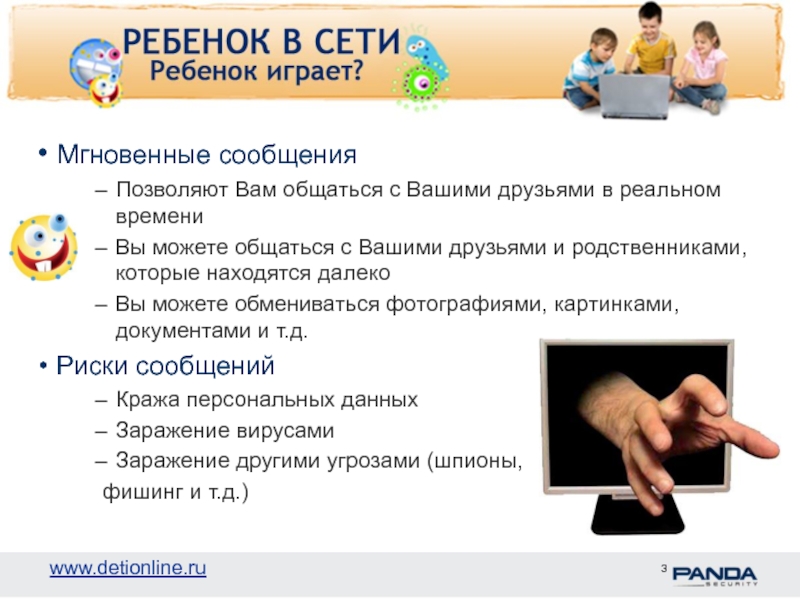 РЕБЕНОК В СЕТИ
Ребенок играет?

• Мгновенные сообщения
– Позволяют Вам общаться с Вашими друзьями в реальном времени
– Вы можете общаться с Вашими друзьями и родственниками, которые находятся далеко
– Вы можете обмениваться фотографиями, картинками, документами и т.д.

• Риски сообщений
– Кража персональных данных
– Заражение вирусами
– Заражение другими угрозами (шпионы, фишинг и т.д.)

www.detionline.ru

3

PANDA SECURITY